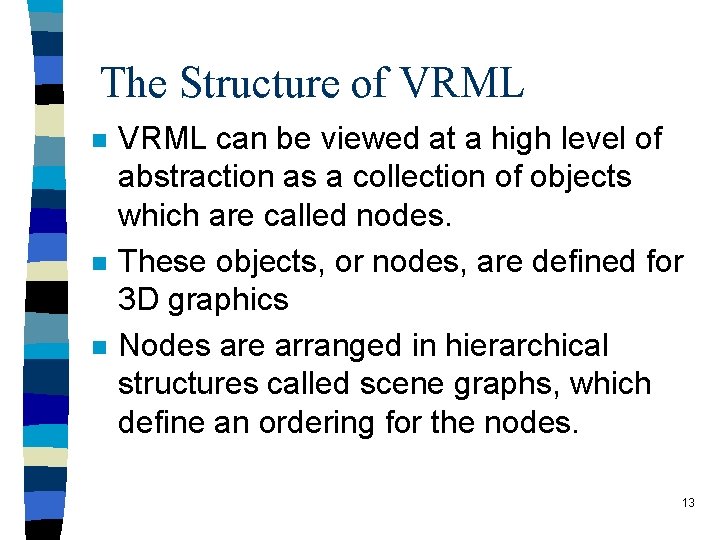 The Structure of VRML

- VRML can be viewed at a high level of abstraction as a collection of objects which are called nodes.
- These objects, or nodes, are defined for 3D graphics
- Nodes are arranged in hierarchical structures called scene graphs, which define an ordering for the nodes.

13